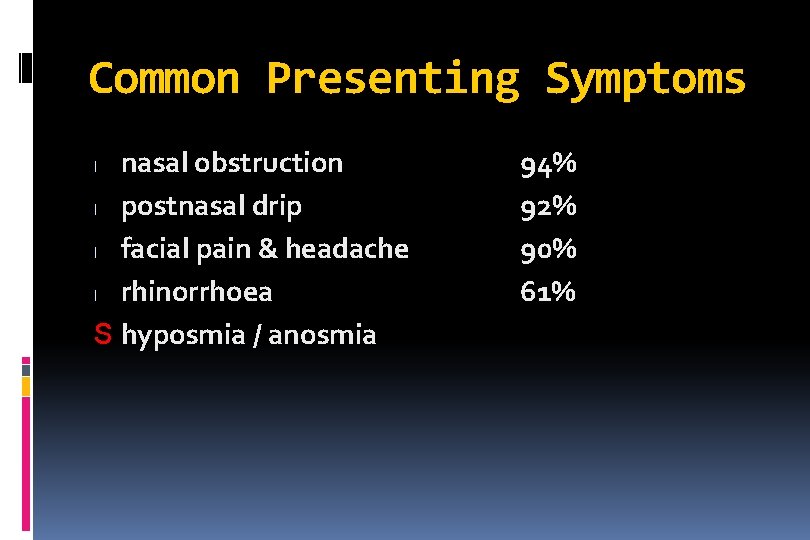 Common Presenting Symptoms

l nasal obstruction 94%
l postnasal drip 92%
l facial pain & headache 90%
l rhinorrhoea 61%
S hyposmia / anosmia